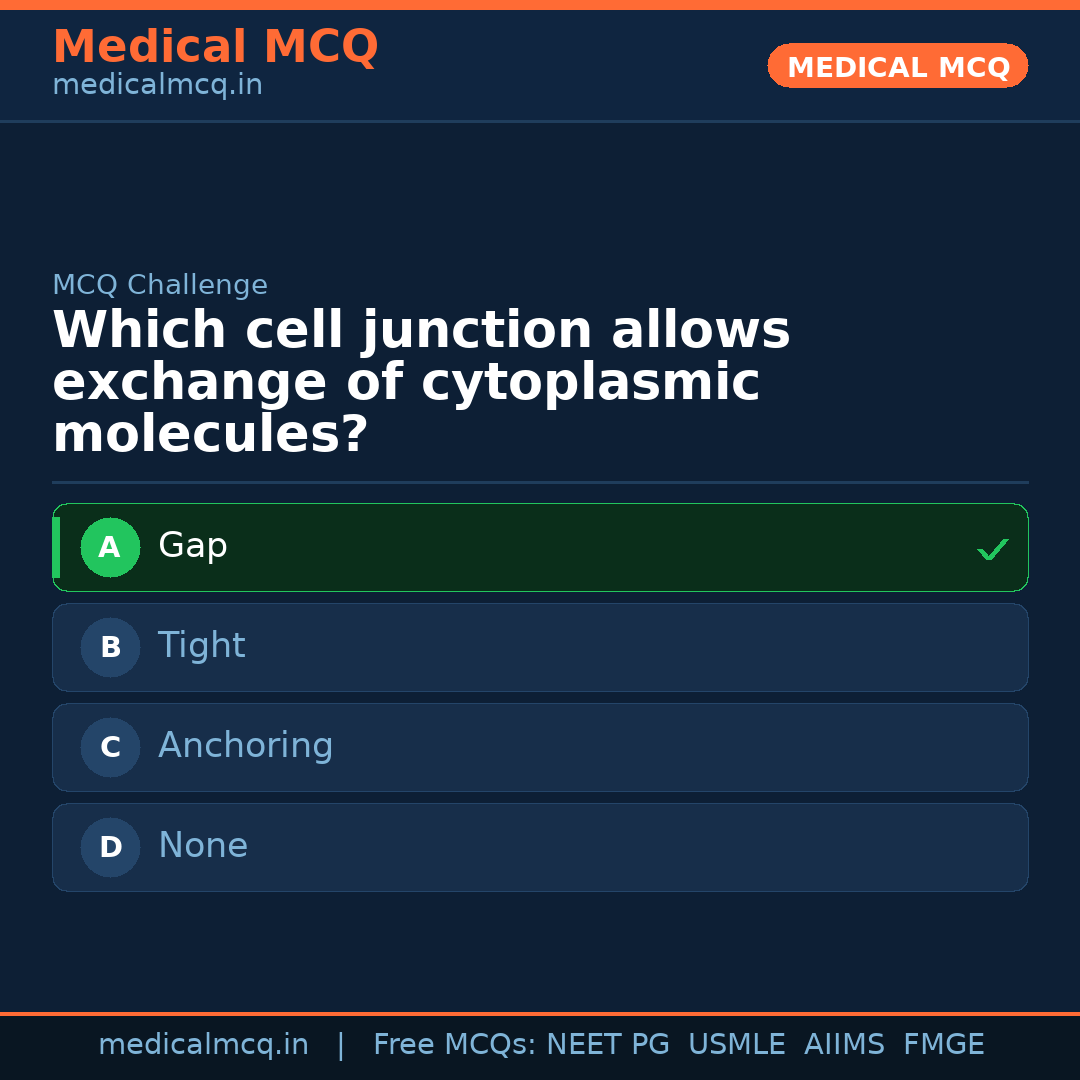 Medical MCQ
medicalmcq.in

MEDICAL MCQ

MCQ Challenge

Which cell junction allows exchange of cytoplasmic molecules?

A Gap ✓

B Tight

C Anchoring

D None

medicalmcq.in | Free MCQs: NEET PG USMLE AIIMS FMGE